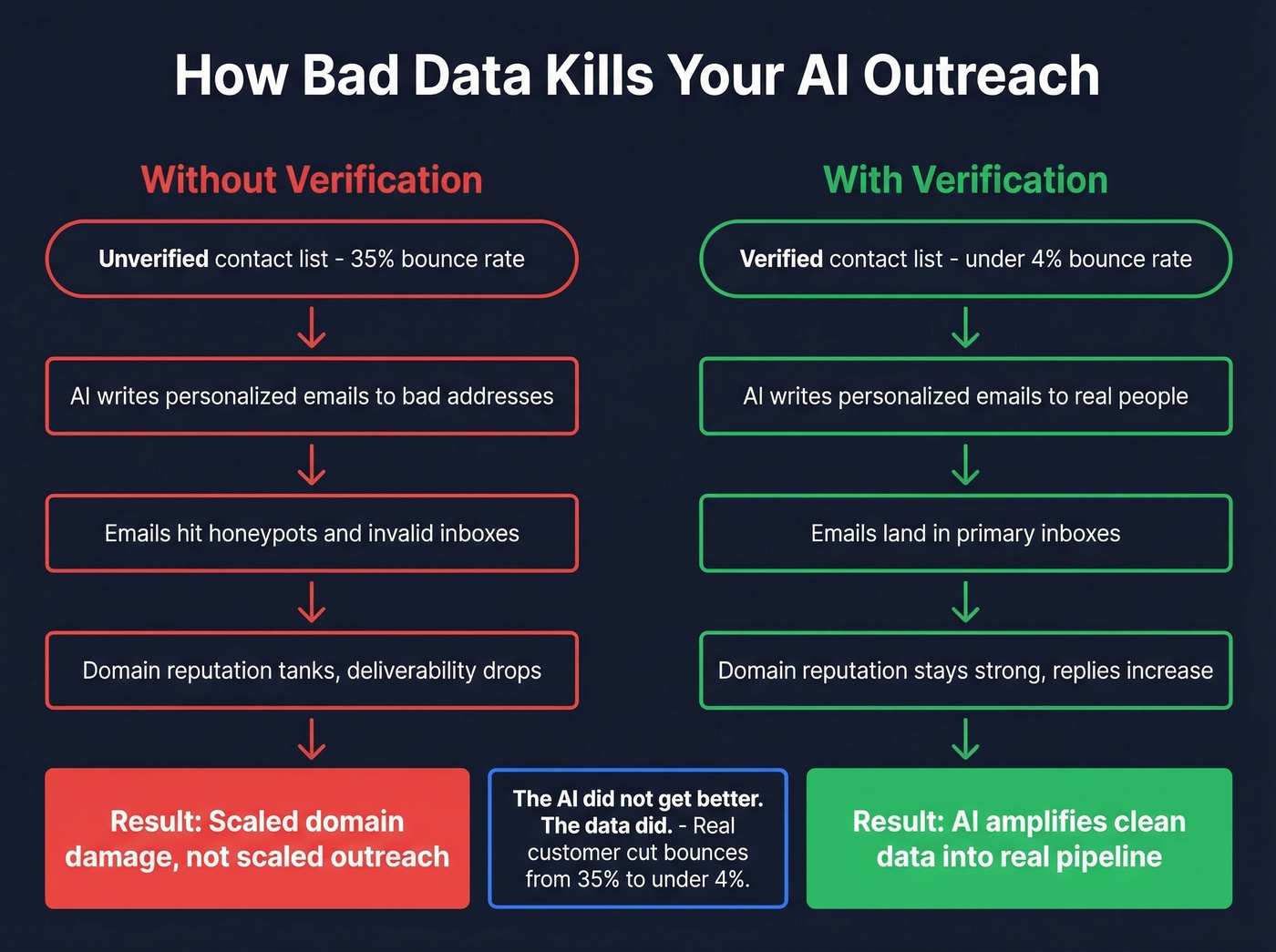 How Bad Data Kills Your AI Outreach

Without Verification

Unverified contact list - 35% bounce rate

AI writes personalized emails to bad addresses

Emails hit honeypots and invalid inboxes

Domain reputation tanks, deliverability drops

Result: Scaled domain damage, not scaled outreach

With Verification

Verified contact list - under 4% bounce rate

AI writes personalized emails to real people

Emails land in primary inboxes

Domain reputation stays strong, replies increase

Result: AI amplifies clean data into real pipeline

The AI did not get better. The data did. - Real customer cut bounces from 35% to under 4%.